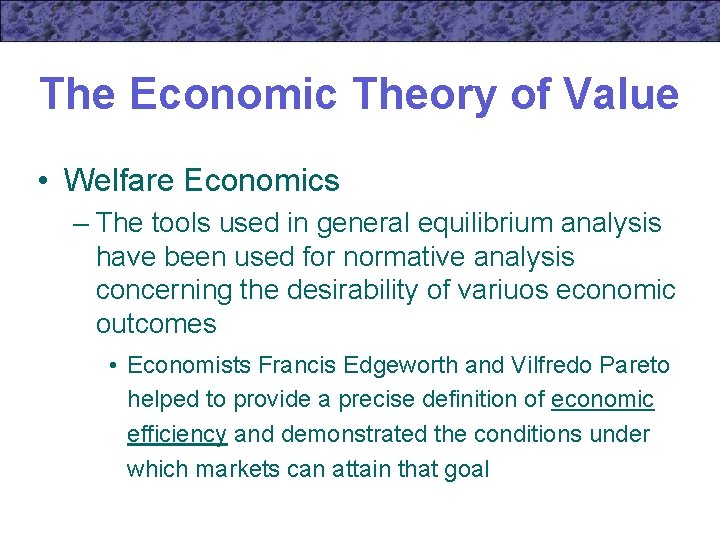 The Economic Theory of Value

• Welfare Economics

– The tools used in general equilibrium analysis have been used for normative analysis concerning the desirability of variuos economic outcomes

• Economists Francis Edgeworth and Vilfredo Pareto helped to provide a precise definition of economic efficiency and demonstrated the conditions under which markets can attain that goal